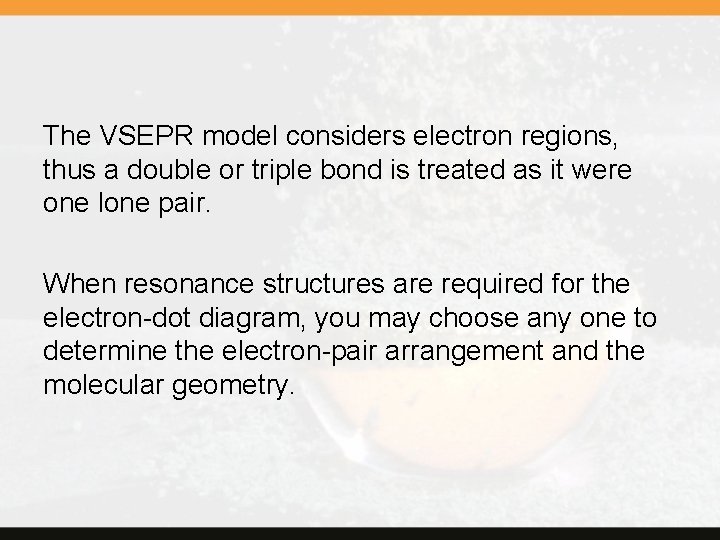 The VSEPR model considers electron regions, thus a double or triple bond is treated as it were one lone pair.

When resonance structures are required for the electron-dot diagram, you may choose any one to determine the electron-pair arrangement and the molecular geometry.